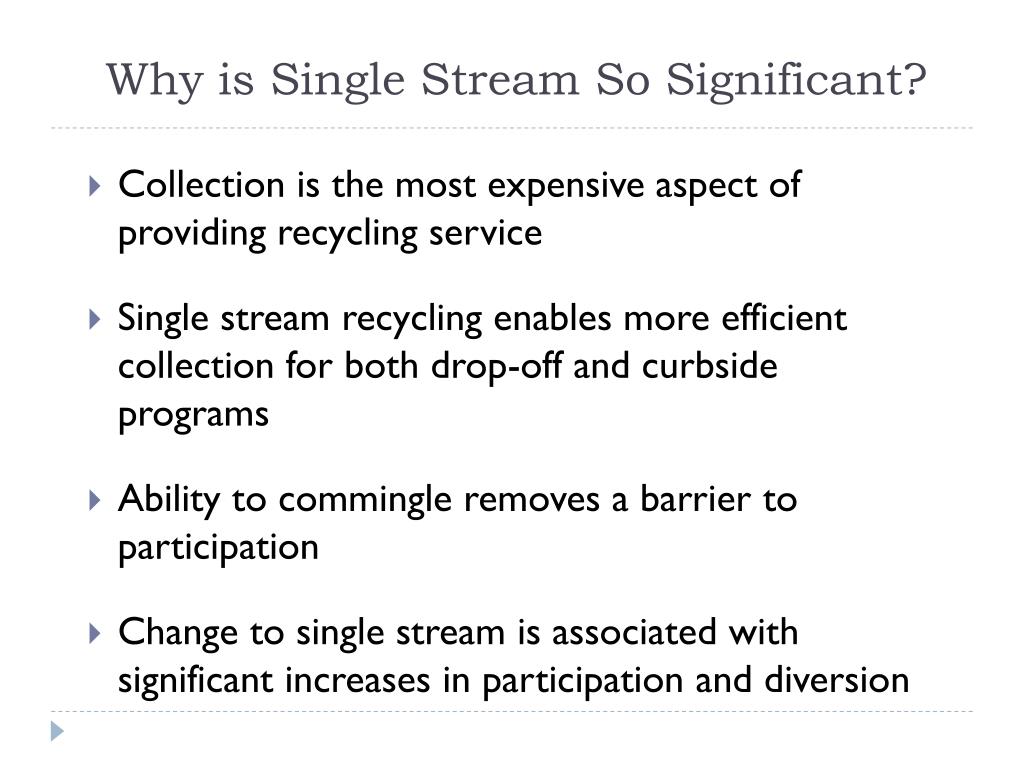 Why is Single Stream So Significant?

Collection is the most expensive aspect of providing recycling service

Single stream recycling enables more efficient collection for both drop-off and curbside programs

Ability to commingle removes a barrier to participation

Change to single stream is associated with significant increases in participation and diversion